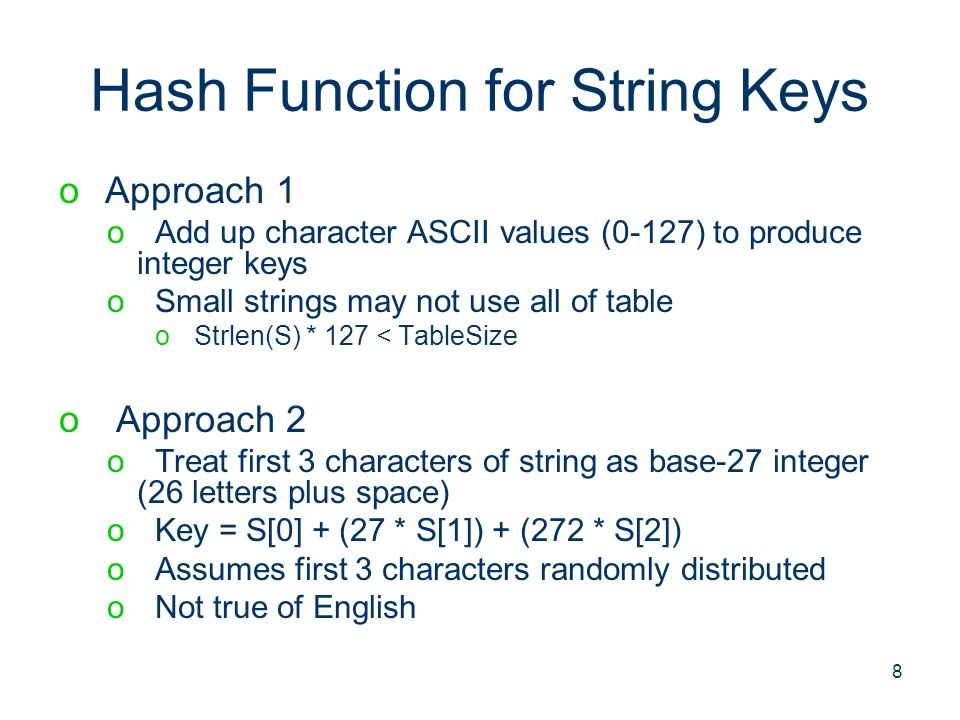 Hash Function for String Keys

o Approach 1
o Add up character ASCII values (0-127) to produce integer keys
o Small strings may not use all of table
o Strlen(S) * 127 < TableSize

o Approach 2
o Treat first 3 characters of string as base-27 integer (26 letters plus space)
o Key = S[0] + (27 * S[1]) + (272 * S[2])
o Assumes first 3 characters randomly distributed
o Not true of English

8